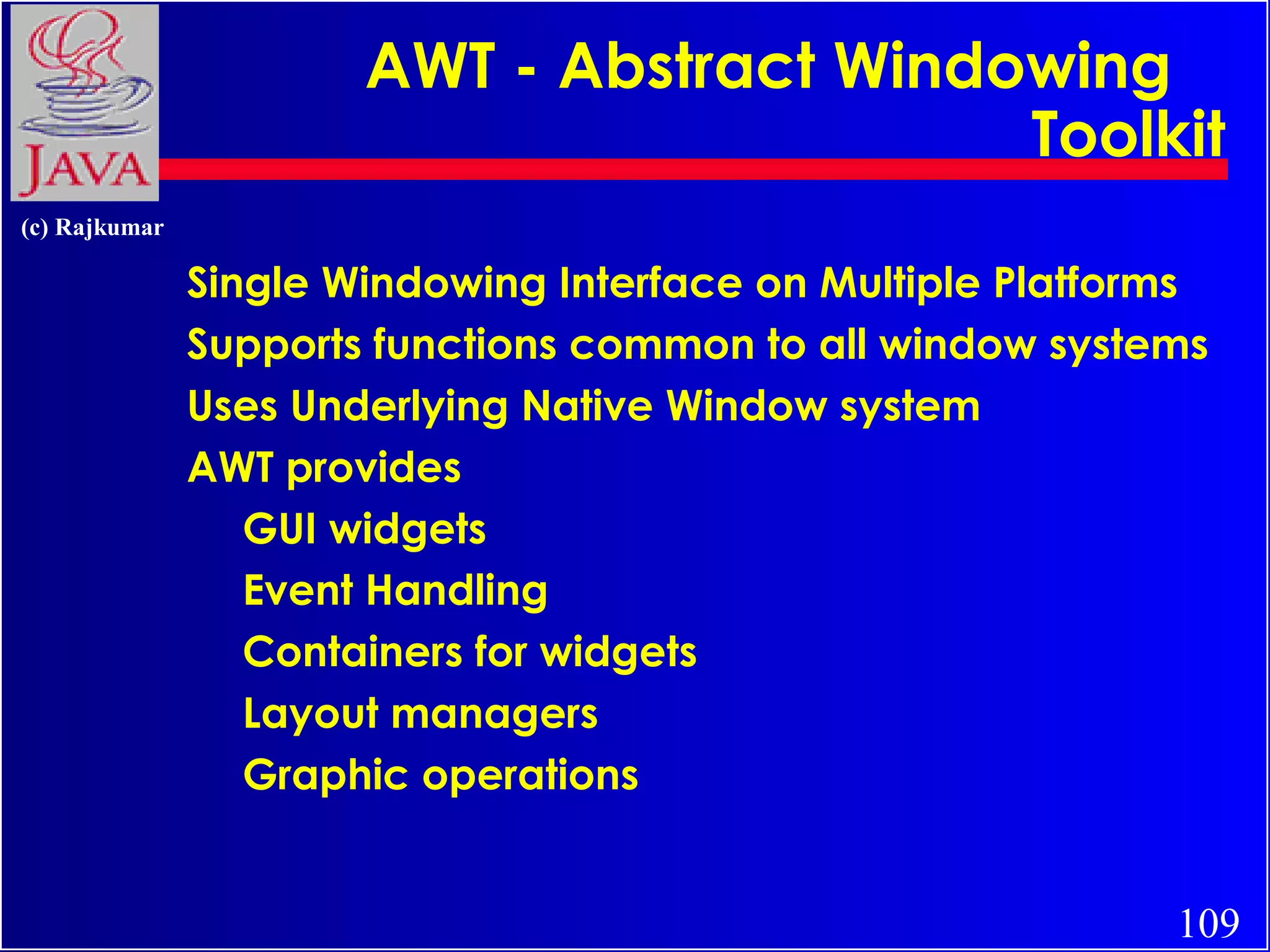 JAVA

AWT - Abstract Windowing Toolkit

(c) Rajkumar

Single Windowing Interface on Multiple Platforms

Supports functions common to all window systems

Uses Underlying Native Window system

AWT provides

GUI widgets

Event Handling

Containers for widgets

Layout managers

Graphic operations

109